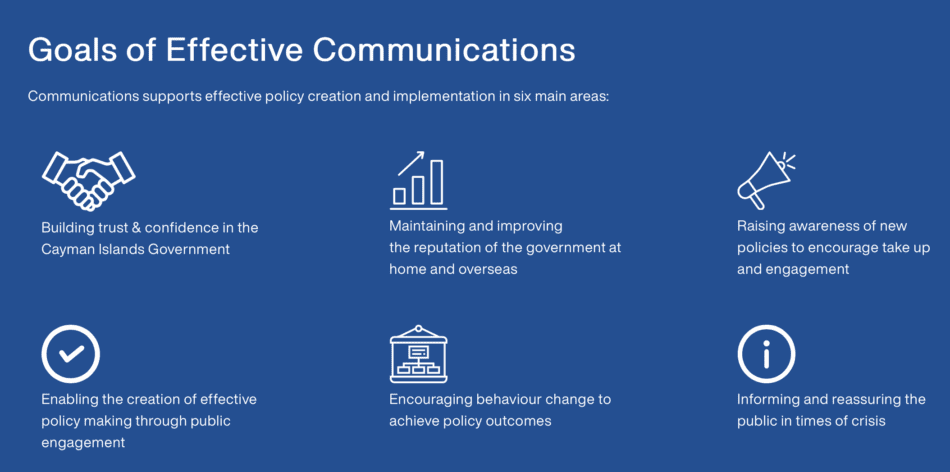 Goals of Effective Communications

Communications supports effective policy creation and implementation in six main areas:

Building trust & confidence in the Cayman Islands Government

Maintaining and improving the reputation of the government at home and overseas

Raising awareness of new policies to encourage take up and engagement

Enabling the creation of effective policy making through public engagement

Encouraging behaviour change to achieve policy outcomes

Informing and reassuring the public in times of crisis